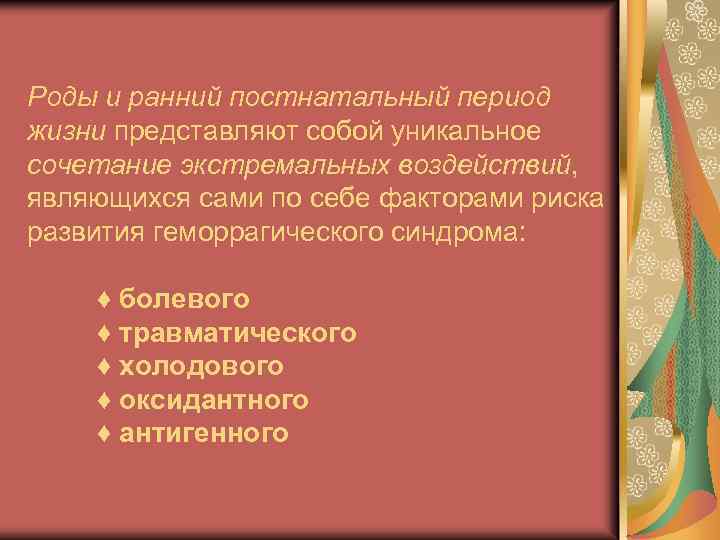 Роды и ранний постнатальный период жизни представляют собой уникальное сочетание экстремальных воздействий, являющихся сами по себе факторами риска развития геморрагического синдрома:

♦ болевого
♦ травматического
♦ холодового
♦ оксидантного
♦ антигенного